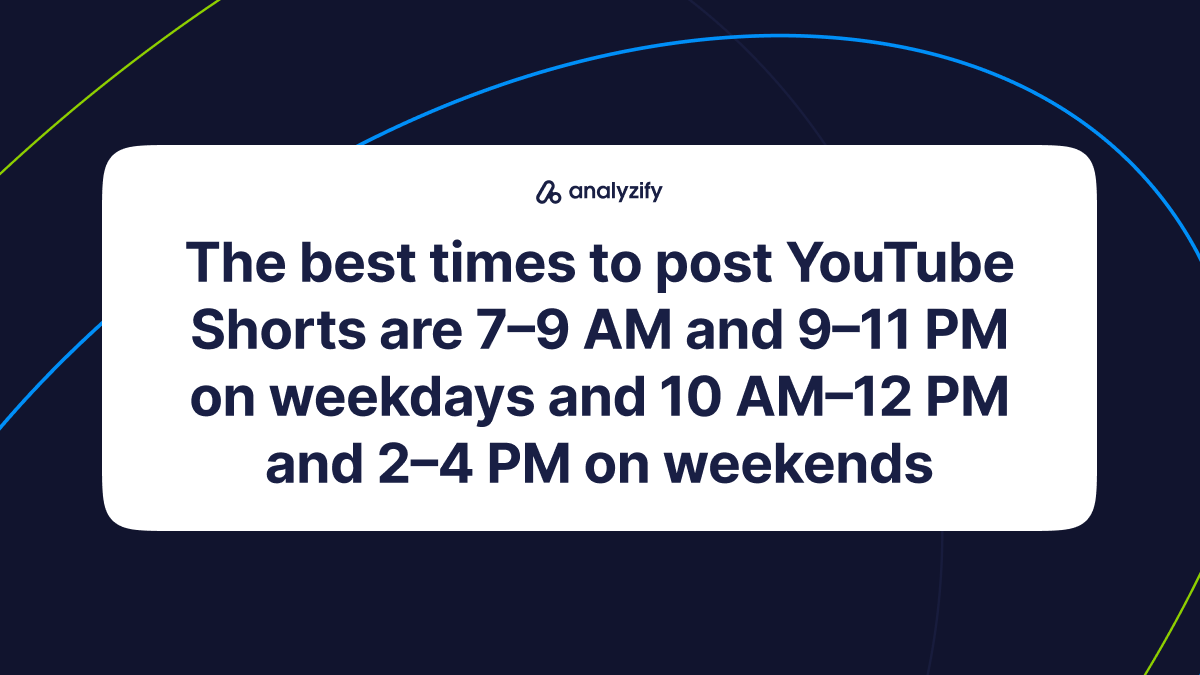 analyzify

The best times to post YouTube Shorts are 7–9 AM and 9–11 PM on weekdays and 10 AM–12 PM and 2–4 PM on weekends